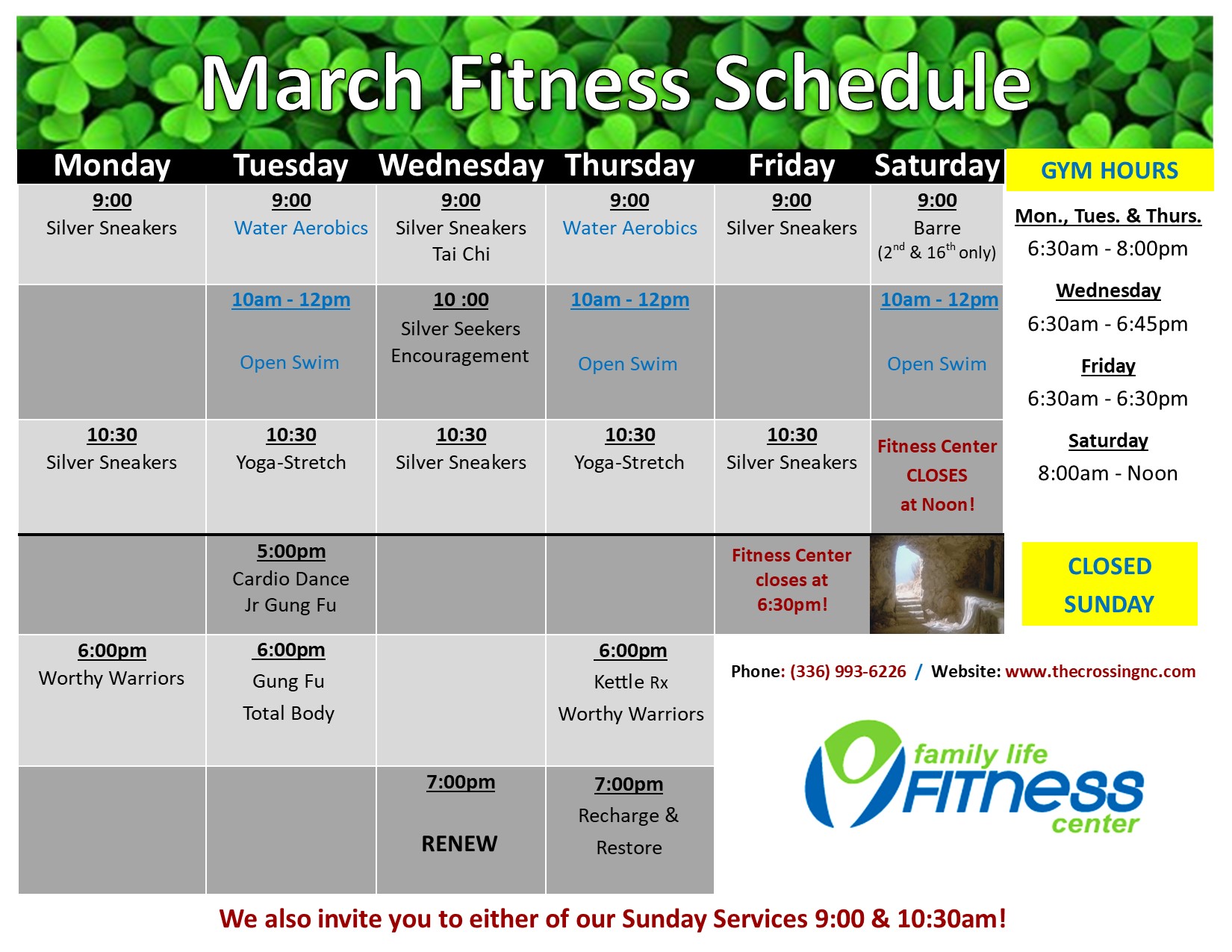 March Fitness Schedule

| Monday | Tuesday | Wednesday | Thursday | Friday | Saturday |
|---|---|---|---|---|---|
| 9:00 Silver Sneakers | 9:00 Water Aerobics | 9:00 Silver Sneakers Tai Chi | 9:00 Water Aerobics | 9:00 Silver Sneakers | 9:00 Barre ($2^{nd}$ & $16^{th}$ only) |
| | 10am - 12pm Open Swim | 10 :00 Silver Seekers Encouragement | 10am - 12pm Open Swim | | 10am - 12pm Open Swim |
| 10:30 Silver Sneakers | 10:30 Yoga-Stretch | 10:30 Silver Sneakers | 10:30 Yoga-Stretch | 10:30 Silver Sneakers | Fitness Center CLOSES at Noon! |
| | 5:00pm Cardio Dance Jr Gung Fu | | | Fitness Center closes at 6:30pm! | |
| 6:00pm Worthy Warriors | 6:00pm Gung Fu Total Body | | 6:00pm Kettle Rx Worthy Warriors | | |
| | | 7:00pm RENEW | 7:00pm Recharge & Restore | | |

GYM HOURS

Mon., Tues. & Thurs.
6:30am - 8:00pm

Wednesday
6:30am - 6:45pm

Friday
6:30am - 6:30pm

Saturday
8:00am - Noon

CLOSED SUNDAY

Phone: (336) 993-6226 / Website: www.thecrossingnc.com

family life FITNESS center

We also invite you to either of our Sunday Services 9:00 & 10:30am!